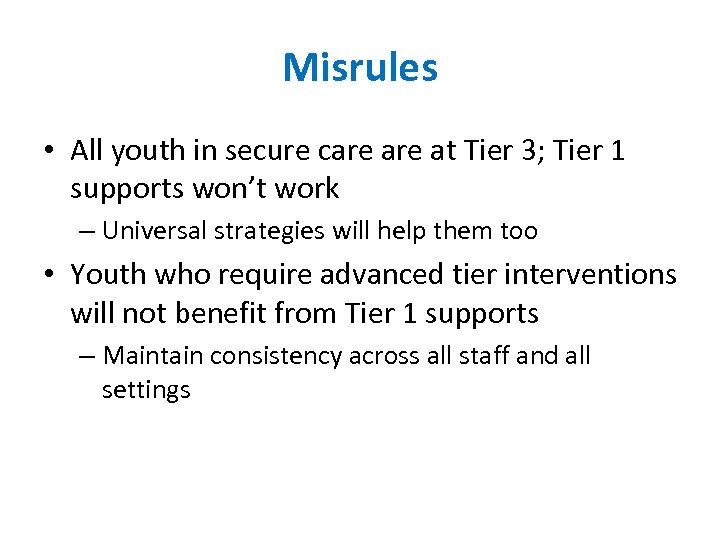 Misrules

• All youth in secure care are at Tier 3; Tier 1 supports won’t work
– Universal strategies will help them too

• Youth who require advanced tier interventions will not benefit from Tier 1 supports
– Maintain consistency across all staff and all settings